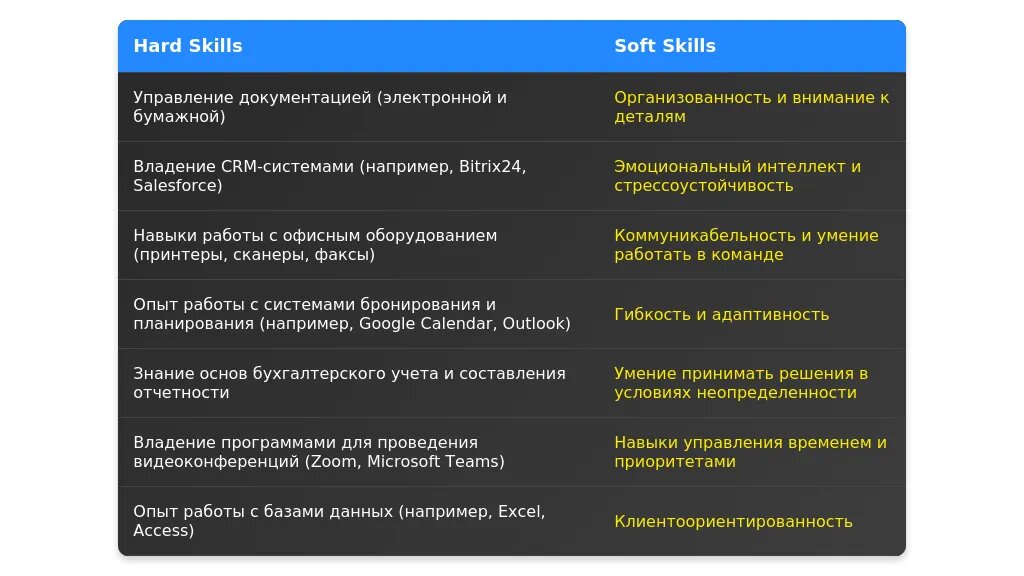 | Hard Skills | Soft Skills |
|---|---|
| Управление документацией (электронной и бумажной) | Организованность и внимание к деталям |
| Владение CRM-системами (например, Bitrix24, Salesforce) | Эмоциональный интеллект и стрессоустойчивость |
| Навыки работы с офисным оборудованием (принтеры, сканеры, факсы) | Коммуникабельность и умение работать в команде |
| Опыт работы с системами бронирования и планирования (например, Google Calendar, Outlook) | Гибкость и адаптивность |
| Знание основ бухгалтерского учета и составления отчетности | Умение принимать решения в условиях неопределенности |
| Владение программами для проведения видеоконференций (Zoom, Microsoft Teams) | Навыки управления временем и приоритетами |
| Опыт работы с базами данных (например, Excel, Access) | Клиентоориентированность |